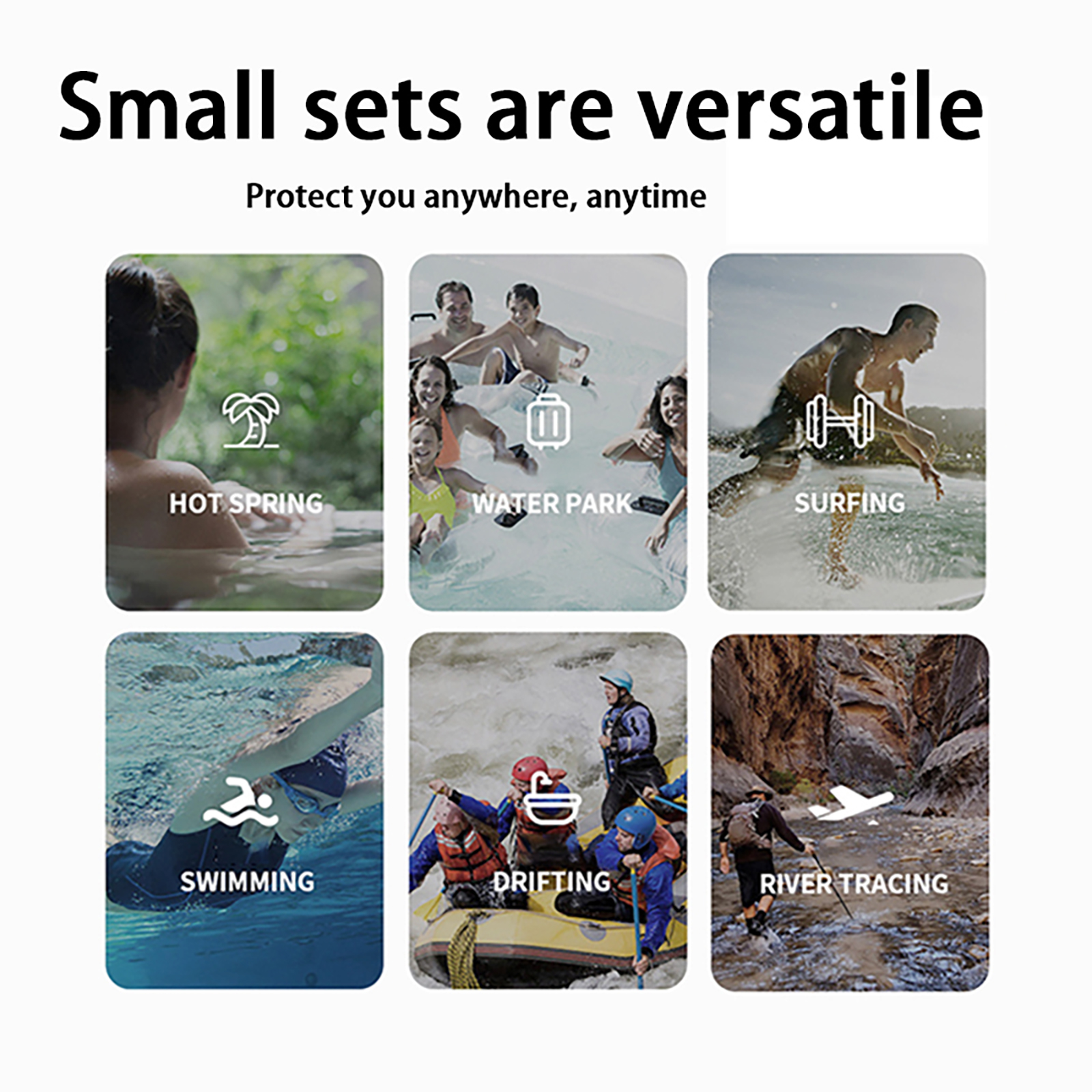 Small sets are versatile

Protect you anywhere, anytime

HOT SPRING

WATER PARK

SURFING

SWIMMING

DRIFTING

RIVER TRACING